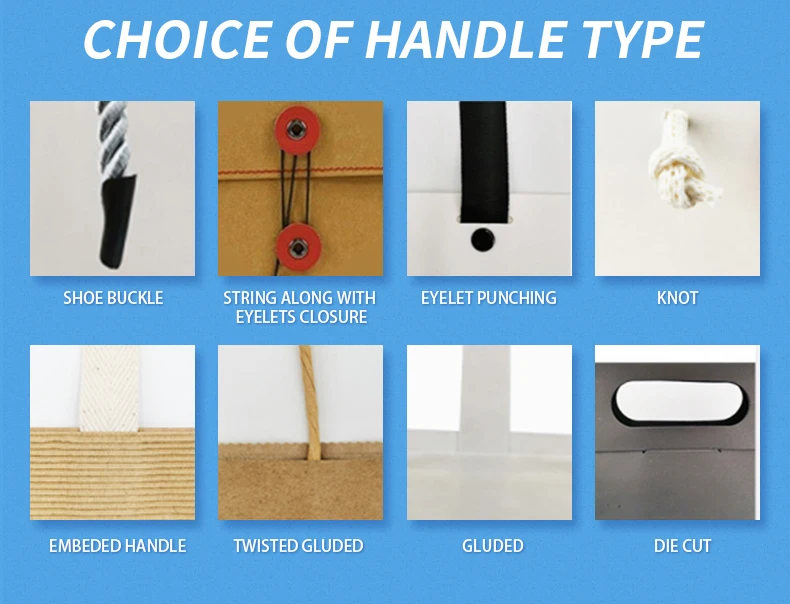 CHOICE OF HANDLE TYPE

SHOE BUCKLE

STRING ALONG WITH EYELETS CLOSURE

EYELET PUNCHING

KNOT

EMBEDED HANDLE

TWISTED GLUDED

GLUDED

DIE CUT